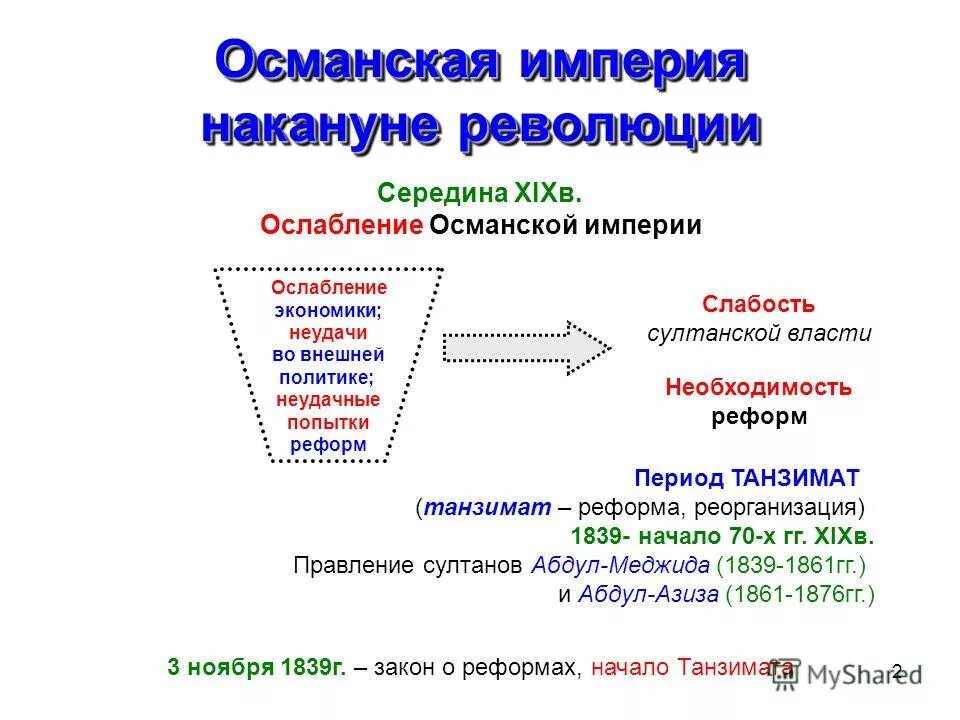 Османская империя накануне революции

Середина XIXв.
Ослабление Османской империи

Ослабление экономики; неудачи во внешней политике; неудачные попытки реформ

Слабость султанской власти

Необходимость реформ

Период ТАНЗИМАТ
(танзимат – реформа, реорганизация)
1839- начало 70-х гг. XIXв.
Правление султанов Абдул-Меджида (1839-1861гг.)
и Абдул-Азиза (1861-1876гг.)

3 ноября 1839г. – закон о реформах, начало Танзимата

MyShared

2